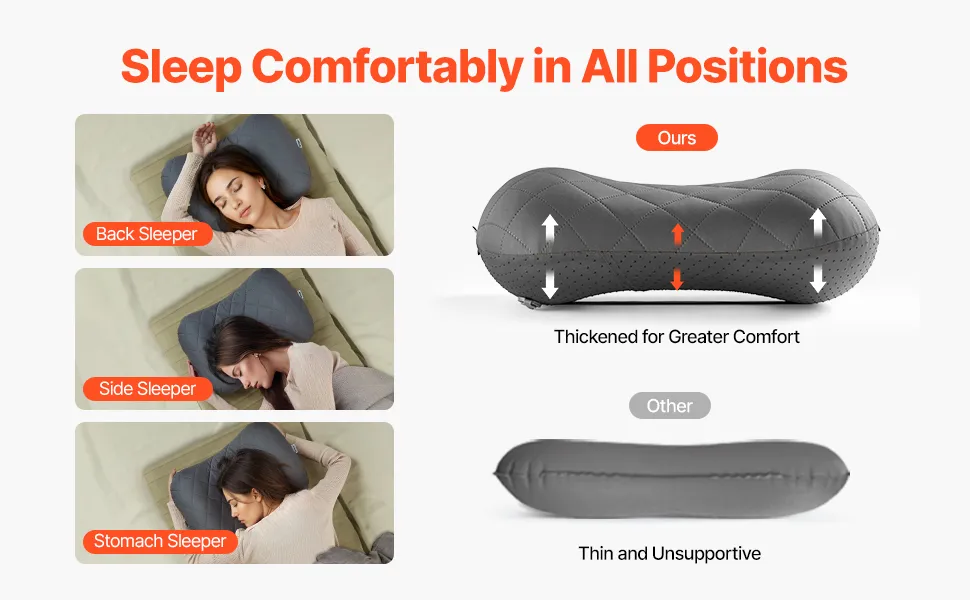 Sleep Comfortably in All Positions

Back Sleeper

Side Sleeper

Stomach Sleeper

Ours

Thickened for Greater Comfort

Other

Thin and Unsupportive